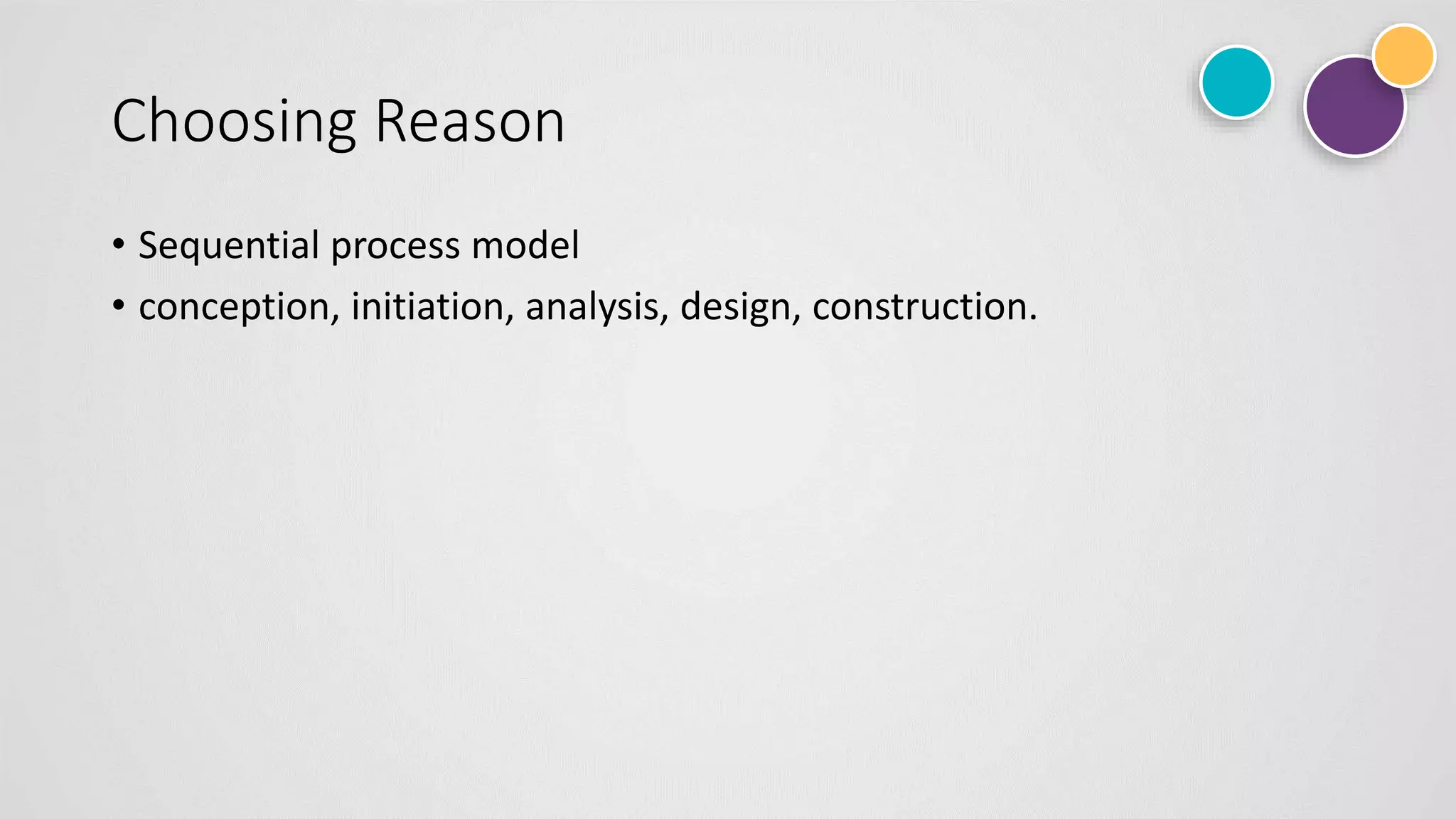 Choosing Reason

• Sequential process model
• conception, initiation, analysis, design, construction.